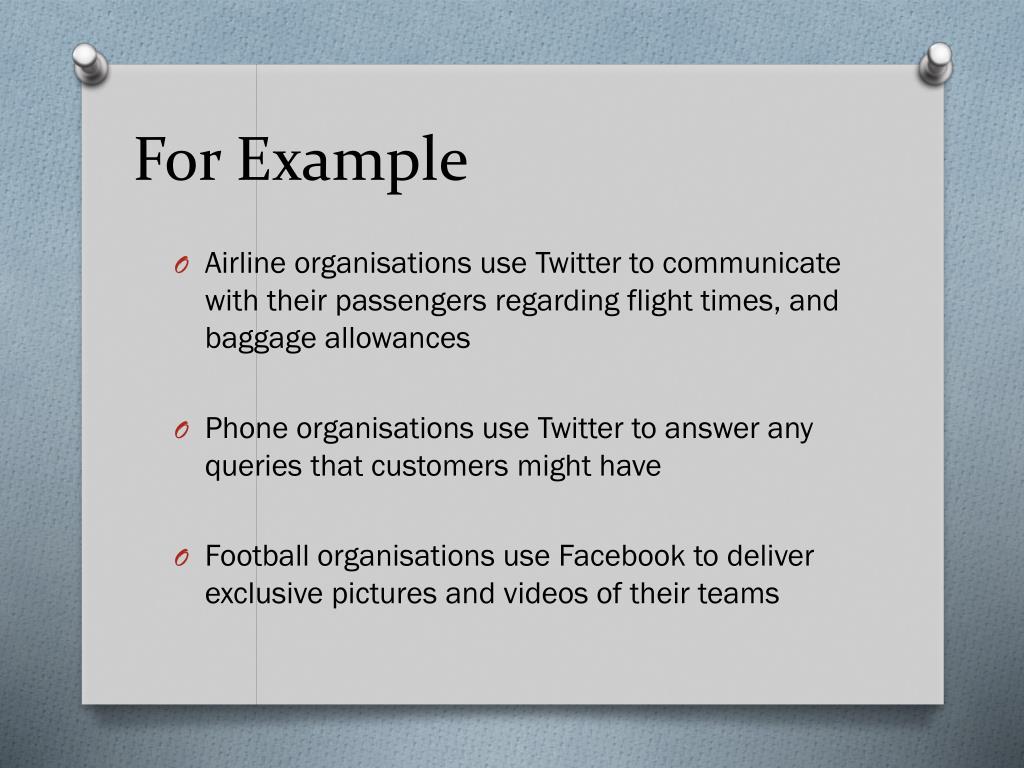 For Example

O Airline organisations use Twitter to communicate with their passengers regarding flight times, and baggage allowances

O Phone organisations use Twitter to answer any queries that customers might have

O Football organisations use Facebook to deliver exclusive pictures and videos of their teams